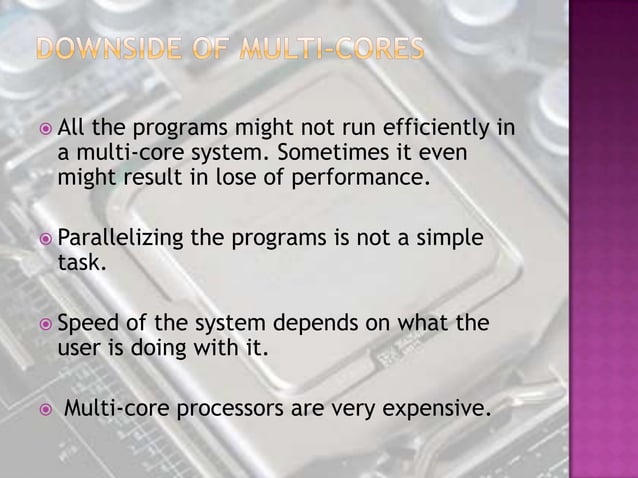 DOWNSIDE OF MULTI-CORES

All the programs might not run efficiently in a multi-core system. Sometimes it even might result in lose of performance.

Parallelizing the programs is not a simple task.

Speed of the system depends on what the user is doing with it.

Multi-core processors are very expensive.